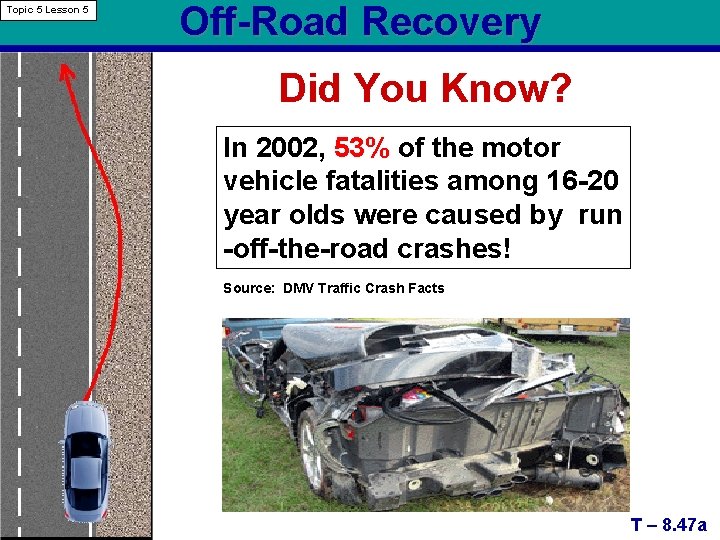 Topic 5 Lesson 5

Off-Road Recovery

Did You Know?

In 2002, 53% of the motor vehicle fatalities among 16-20 year olds were caused by run -off-the-road crashes!

Source: DMV Traffic Crash Facts

T – 8.47a